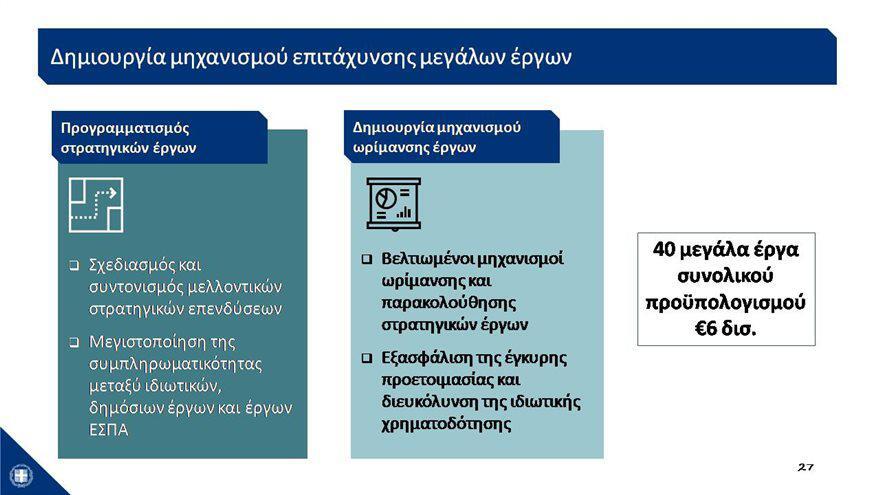 Δημιουργία μηχανισμού επιτάχυνσης μεγάλων έργων

Προγραμματισμός στρατηγικών έργων

❑ Σχεδιασμός και συντονισμός μελλοντικών στρατηγικών επενδύσεων

❑ Μεγιστοποίηση της συμπληρωματικότητας μεταξύ ιδιωτικών, δημόσιων έργων και έργων ΕΣΠΑ

Δημιουργία μηχανισμού ωρίμανσης έργων

❑ Βελτιωμένοι μηχανισμοί ωρίμανσης και παρακολούθησης στρατηγικών έργων

❑ Εξασφάλιση της έγκυρης προετοιμασίας και διευκόλυνση της ιδιωτικής χρηματοδότησης

40 μεγάλα έργα συνολικού προϋπολογισμού €6 δισ.

27